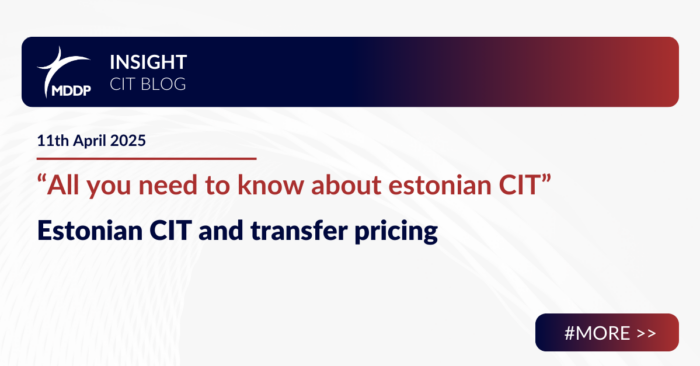 MDDP
INSIGHT
CIT BLOG

11th April 2025

“All you need to know about estonian CIT”

Estonian CIT and transfer pricing

#MORE >>